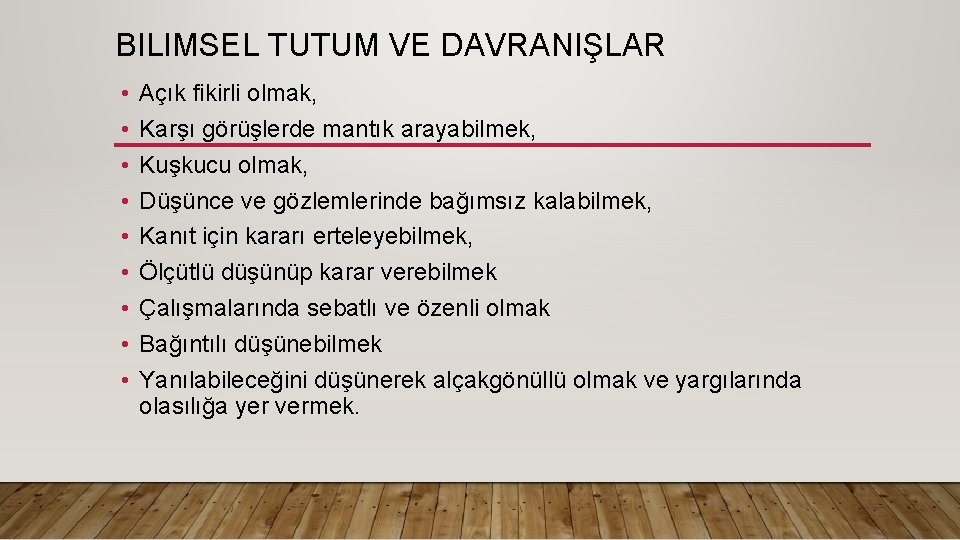 BILIMSEL TUTUM VE DAVRANIŞLAR

• Açık fikirli olmak,
• Karşı görüşlerde mantık arayabilmek,
• Kuşkucu olmak,
• Düşünce ve gözlemlerinde bağımsız kalabilmek,
• Kanıt için kararı erteleyebilmek,
• Ölçütlü düşünüp karar verebilmek
• Çalışmalarında sebatlı ve özenli olmak
• Bağıntılı düşünebilmek
• Yanılabileceğini düşünerek alçakgönüllü olmak ve yargılarında olasılığa yer vermek.